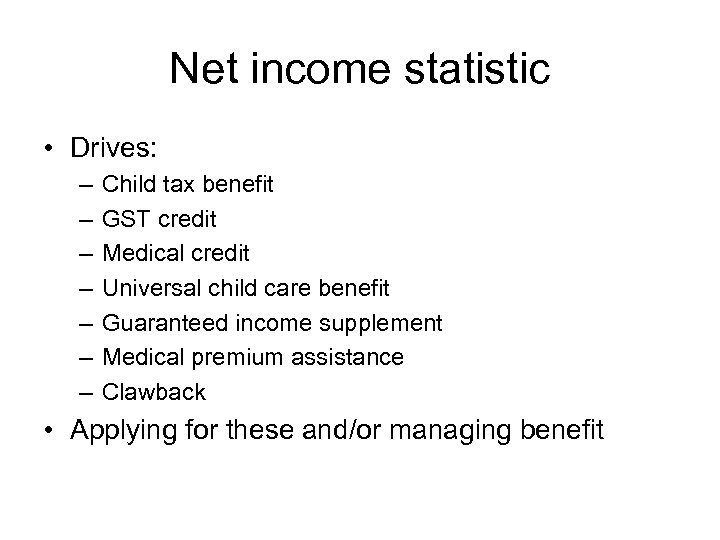 Net income statistic

• Drives:
– Child tax benefit
– GST credit
– Medical credit
– Universal child care benefit
– Guaranteed income supplement
– Medical premium assistance
– Clawback
• Applying for these and/or managing benefit